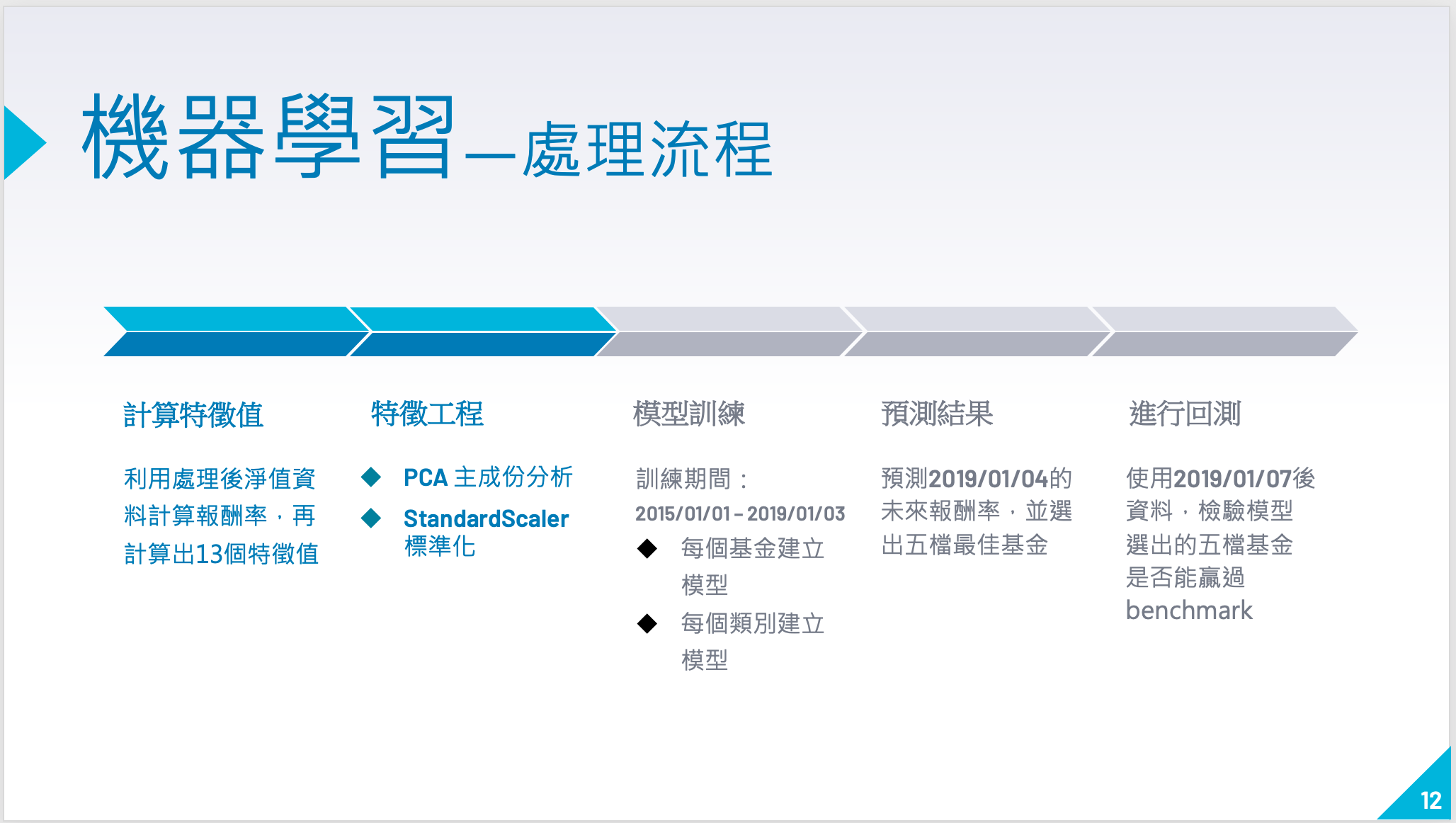 機器學習—處理流程

計算特徵值

利用處理後淨值資料計算報酬率，再計算出13個特徵值

特徵工程

◆ PCA 主成份分析
◆ StandardScaler 標準化

模型訓練

訓練期間：
2015/01/01 – 2019/01/03
◆ 每個基金建立模型
◆ 每個類別建立模型

預測結果

預測2019/01/04的未來報酬率，並選出五檔最佳基金

進行回測

使用2019/01/07後資料，檢驗模型選出的五檔基金是否能贏過benchmark

12